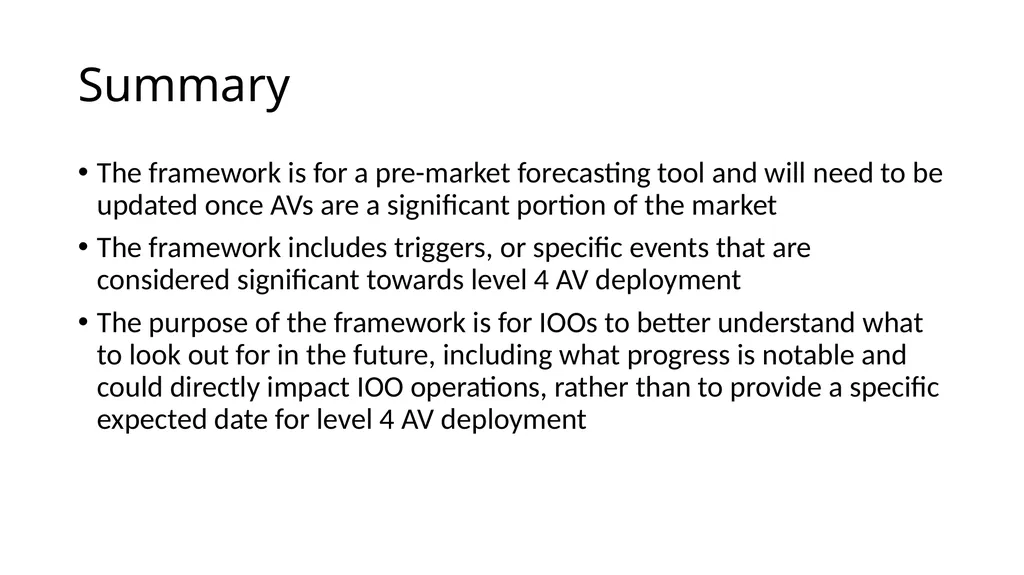 Summary

• The framework is for a pre-market forecasting tool and will need to be updated once AVs are a significant portion of the market

• The framework includes triggers, or specific events that are considered significant towards level 4 AV deployment

• The purpose of the framework is for IOOs to better understand what to look out for in the future, including what progress is notable and could directly impact IOO operations, rather than to provide a specific expected date for level 4 AV deployment